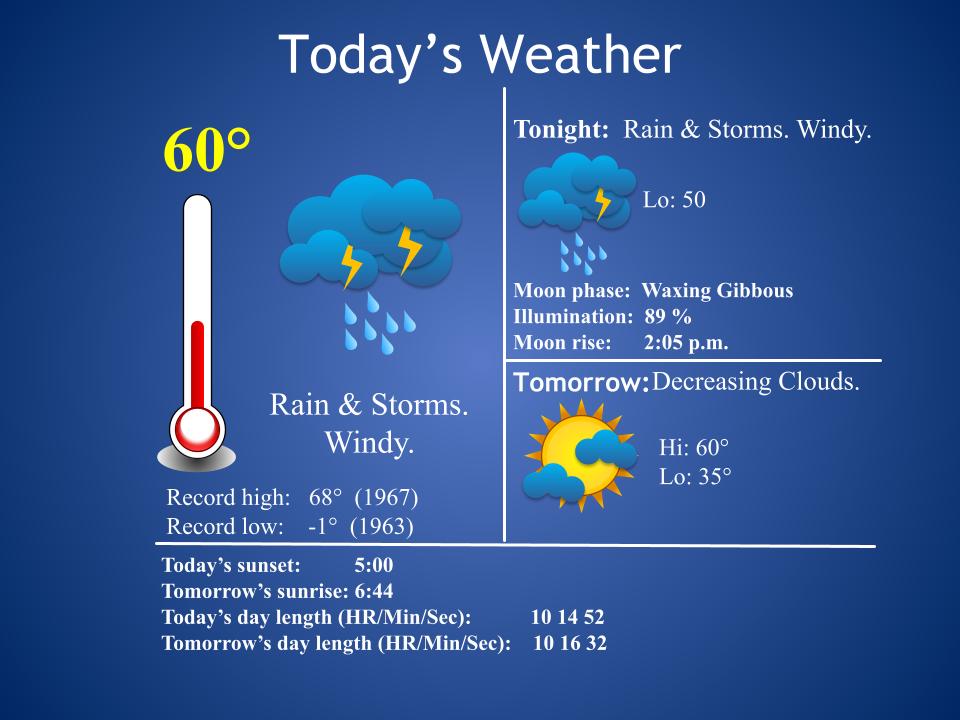 Today's Weather

60°

Rain & Storms. Windy.

Record high: 68° (1967)
Record low: -1° (1963)

Tonight: Rain & Storms. Windy.

Lo: 50

Moon phase: Waxing Gibbous
Illumination: 89 %
Moon rise: 2:05 p.m.

Tomorrow: Decreasing Clouds.

Hi: 60°
Lo: 35°

Today's sunset: 5:00
Tomorrow's sunrise: 6:44
Today's day length (HR/Min/Sec): 10 14 52
Tomorrow's day length (HR/Min/Sec): 10 16 32